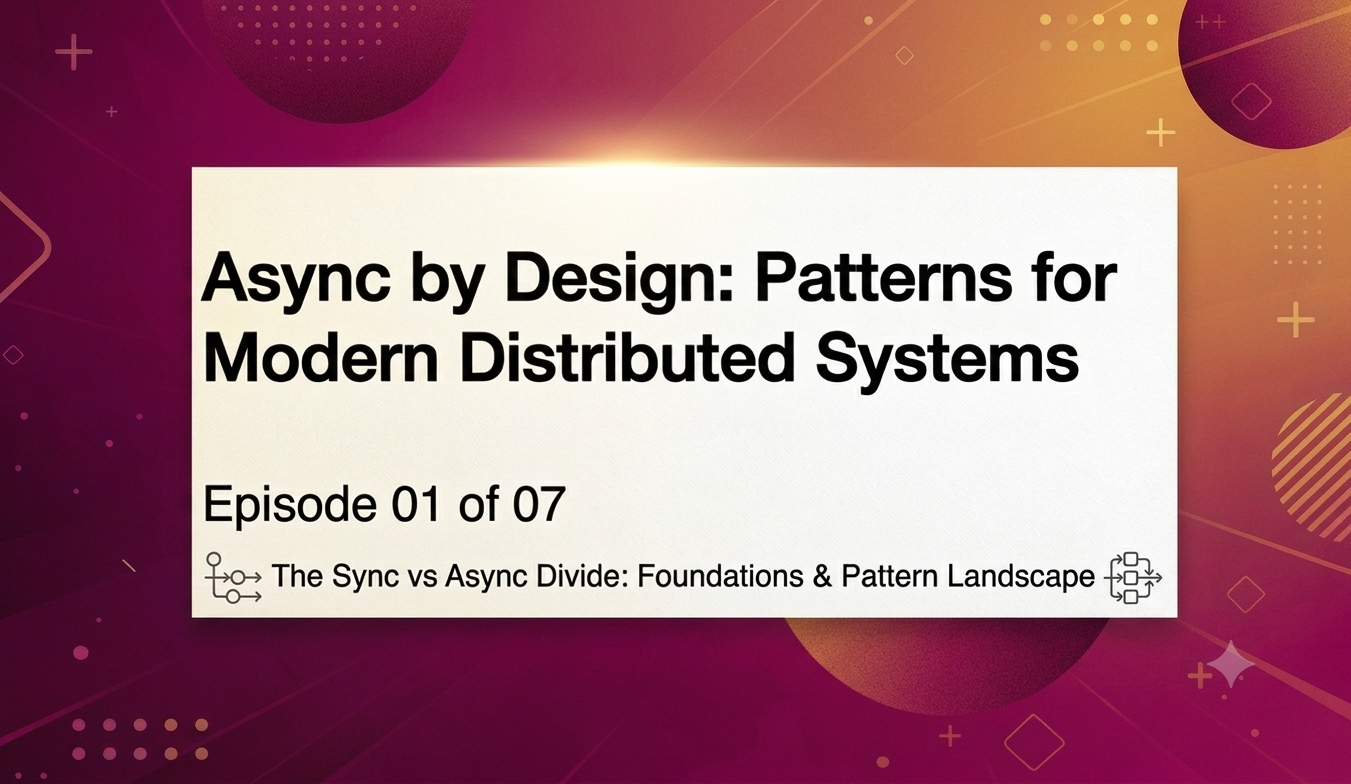 Async by Design: Patterns for Modern Distributed Systems

Episode 01 of 07

The Sync vs Async Divide: Foundations & Pattern Landscape